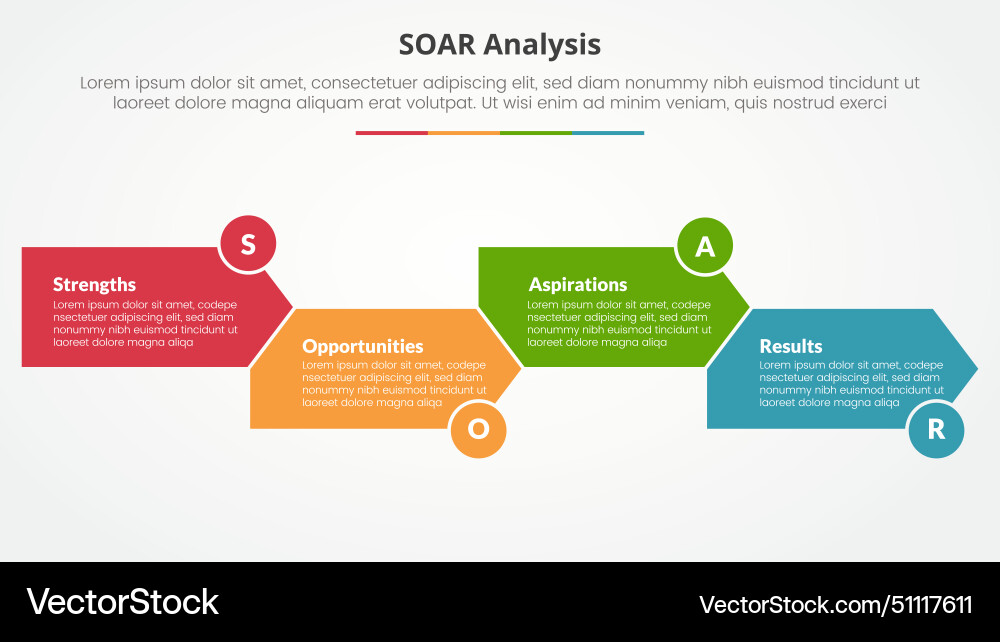 SOAR Analysis

Lorem ipsum dolor sit amet, consectetuer adipiscing elit, sed diam nonummy nibh euismod tincidunt ut laoreet dolore magna aliquam erat volutpat. Ut wisi enim ad minim veniam, quis nostrud exerci

S

Strengths

Lorem ipsum dolor sit amet, codepe nsectetuer adipiscing elit, sed diam nonummy nibh euismod tincidunt ut laoreet dolore magna aliqa

Opportunities

Lorem ipsum dolor sit amet, codepe nsectetuer adipiscing elit, sed diam nonummy nibh euismod tincidunt ut laoreet dolore magna aliqa

O

A

Aspirations

Lorem ipsum dolor sit amet, codepe nsectetuer adipiscing elit, sed diam nonummy nibh euismod tincidunt ut laoreet dolore magna aliqa

Results

Lorem ipsum dolor sit amet, codepe nsectetuer adipiscing elit, sed diam nonummy nibh euismod tincidunt ut laoreet dolore magna aliqa

R

VectorStock

VectorStock.com/51117611